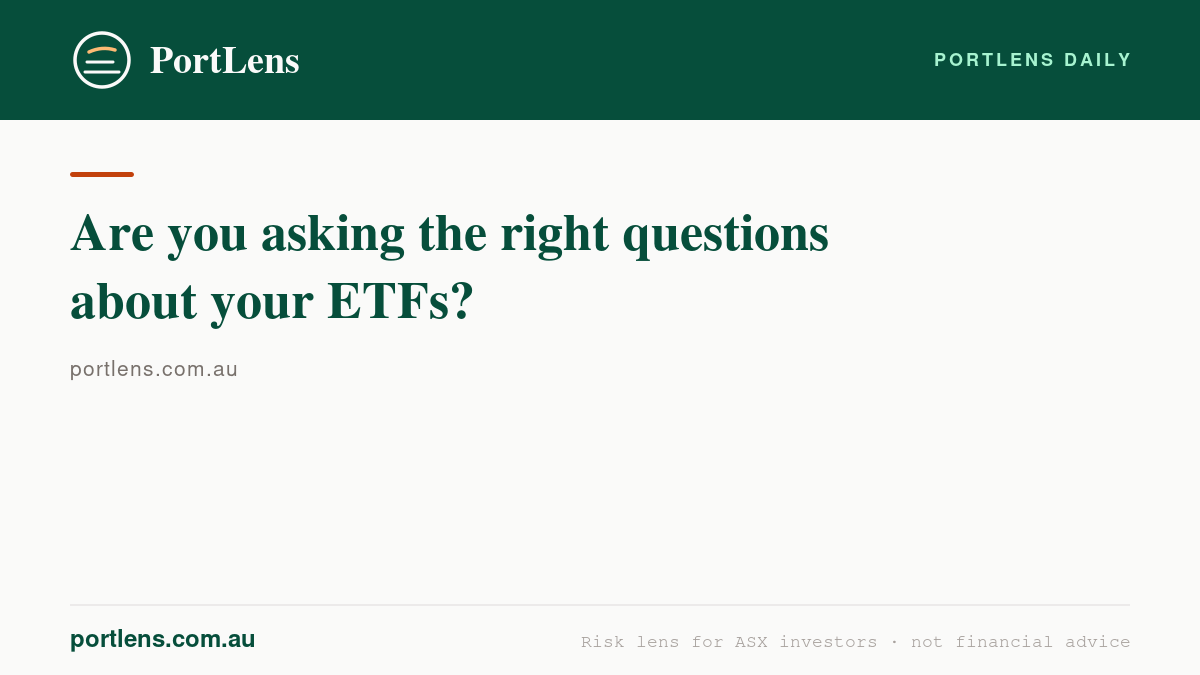 PortLens

PORTLENS DAILY

Are you asking the right questions about your ETFs?

portlens.com.au

portlens.com.au

Risk lens for ASX investors · not financial advice